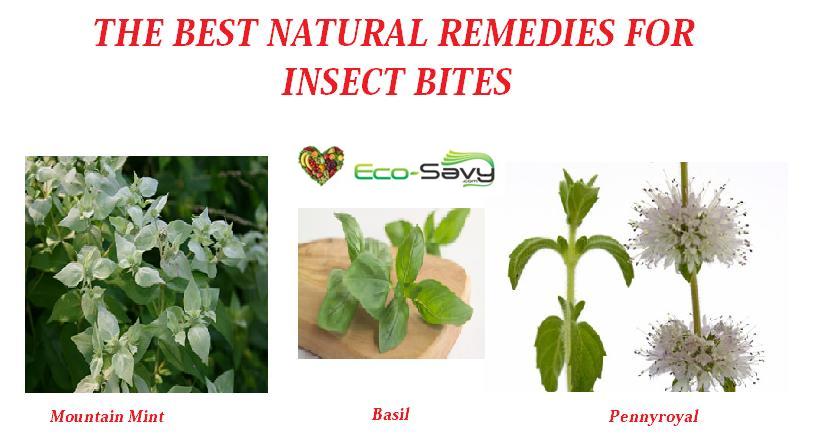 THE BEST NATURAL REMEDIES FOR INSECT BITES

Eco-Savy .com

Mountain Mint

Basil

Pennyroyal